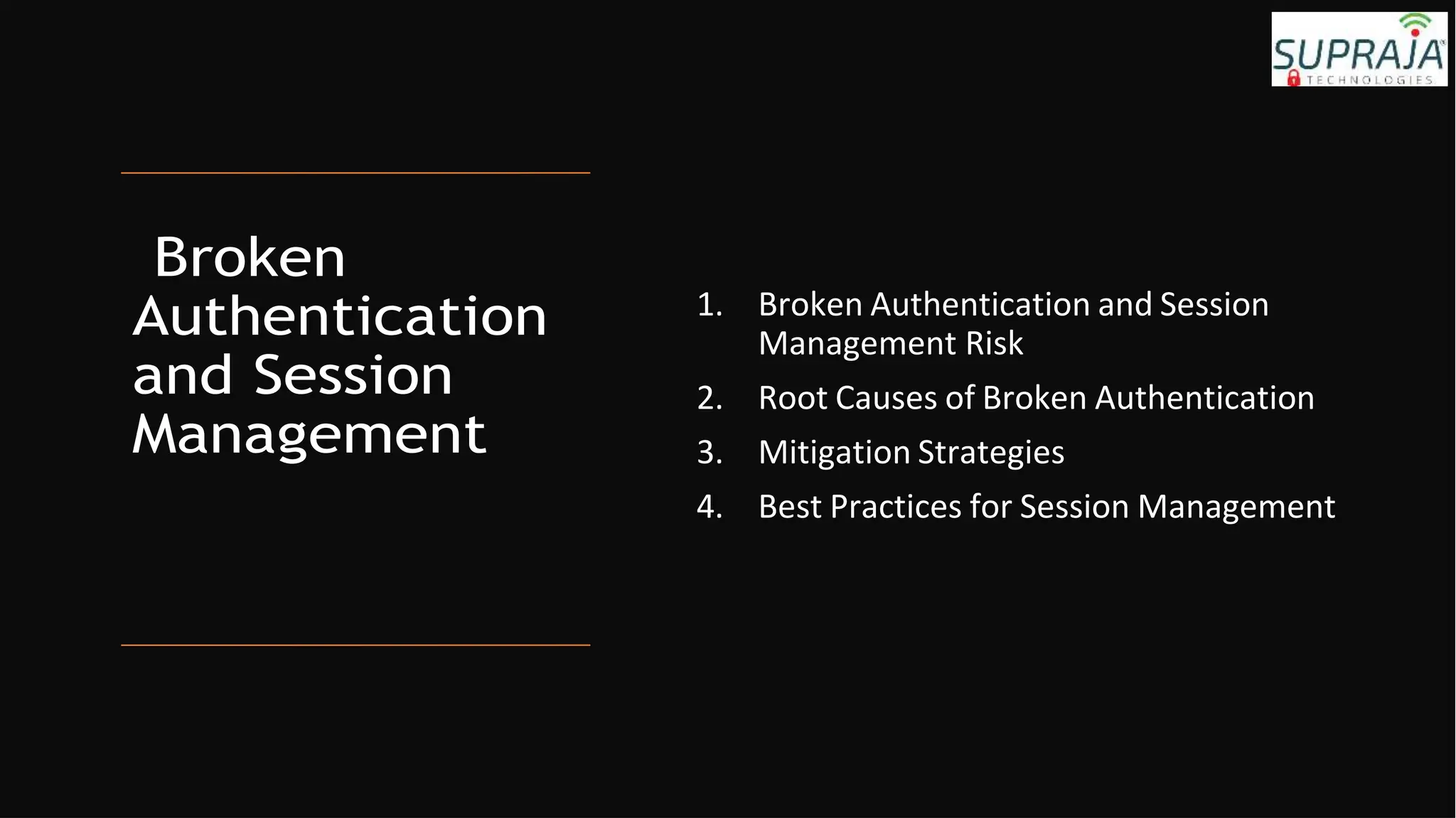 SUPRAJA
TECHNOLOGIES

Broken Authentication and Session Management

1. Broken Authentication and Session Management Risk
2. Root Causes of Broken Authentication
3. Mitigation Strategies
4. Best Practices for Session Management